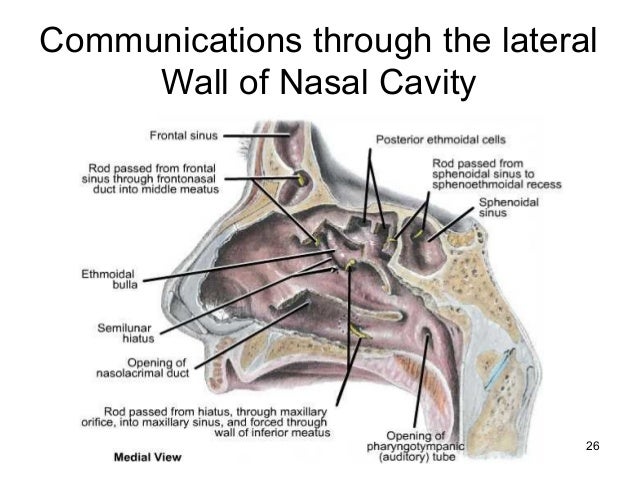 Communications through the lateral Wall of Nasal Cavity

Frontal sinus

Rod passed from frontal sinus through frontonasal duct into middle meatus

Posterior ethmoidal cells

Rod passed from sphenoidal sinus to sphenoethmoidal recess

Sphenoidal sinus

Ethmoidal bulla

Semilunar hiatus

Opening of nasolacrimal duct

Rod passed from hiatus, through maxillary orifice, into maxillary sinus, and forced through wall of inferior meatus

Opening of pharyngotympanic (auditory) tube

Medial View

26